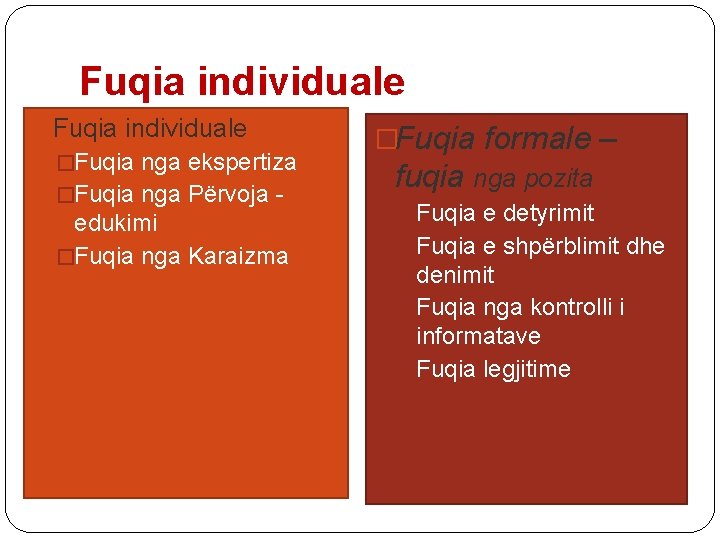 Fuqia individuale

Fuqia individuale
□Fuqia nga ekspertiza
□Fuqia nga Përvoja - edukimi
□Fuqia nga Karaizma

□Fuqia formale – fuqia nga pozita
Fuqia e detyrimit
Fuqia e shpërblimit dhe denimit
Fuqia nga kontrolli i informatave
Fuqia legjitime